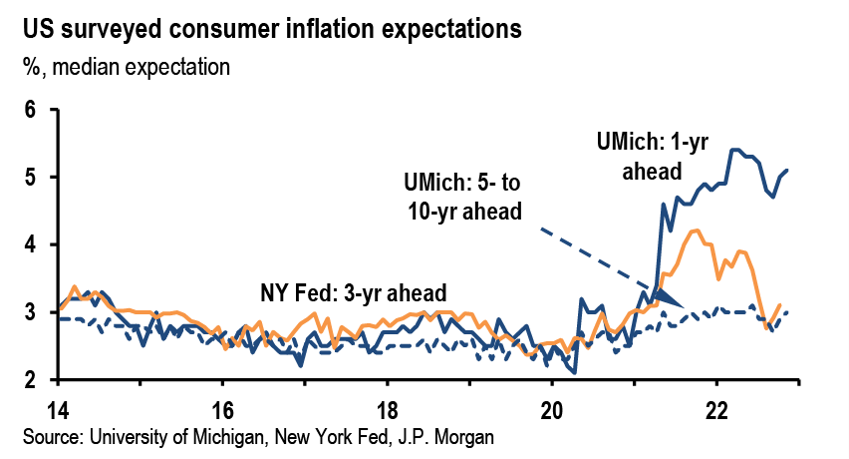 US surveyed consumer inflation expectations
%, median expectation

6
5
4
3
2

UMich: 1-yr ahead
UMich: 5- to 10-yr ahead
NY Fed: 3-yr ahead

14
16
18
20
22

Source: University of Michigan, New York Fed, J.P. Morgan